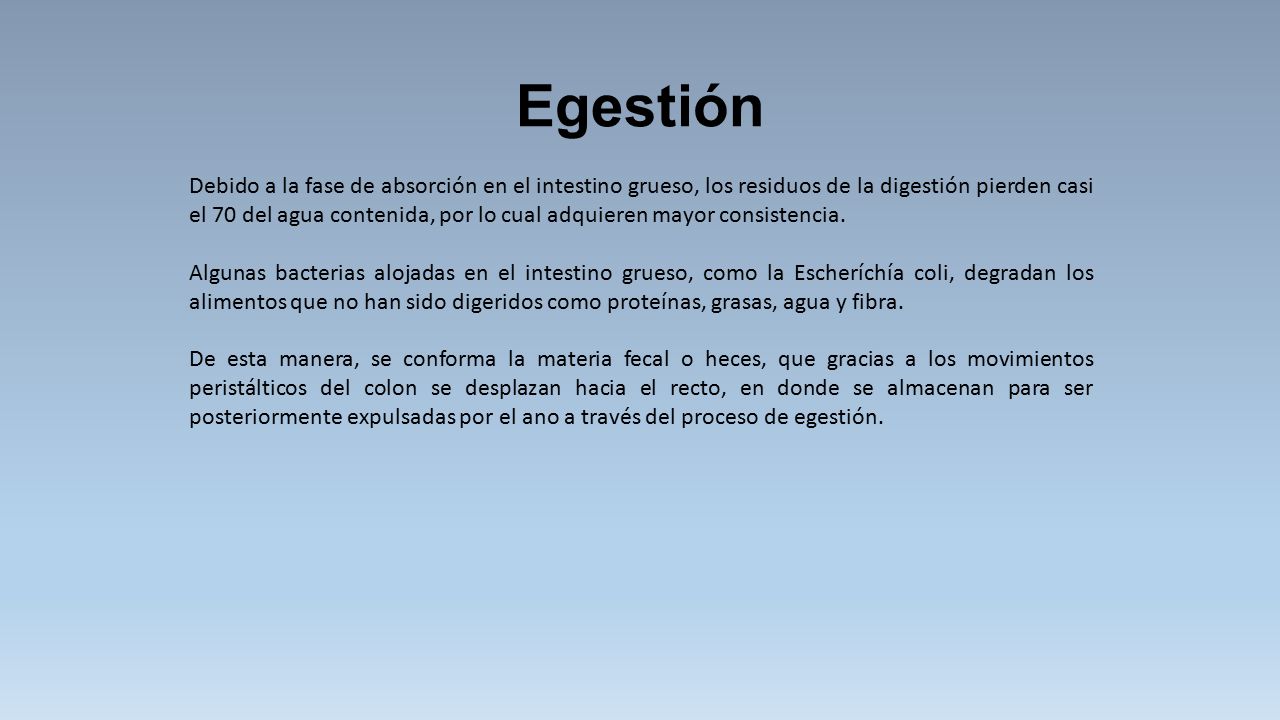 Egestión

Debido a la fase de absorción en el intestino grueso, los residuos de la digestión pierden casi el 70 del agua contenida, por lo cual adquieren mayor consistencia.

Algunas bacterias alojadas en el intestino grueso, como la Escheríchía coli, degradan los alimentos que no han sido digeridos como proteínas, grasas, agua y fibra.

De esta manera, se conforma la materia fecal o heces, que gracias a los movimientos peristálticos del colon se desplazan hacia el recto, en donde se almacenan para ser posteriormente expulsadas por el ano a través del proceso de egestión.